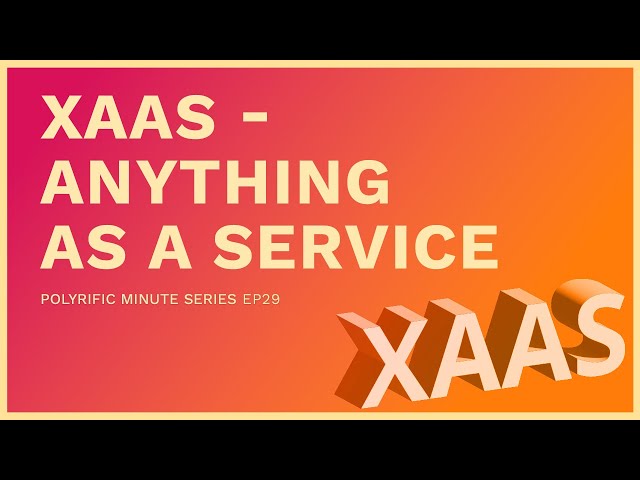 XAAS - ANYTHING AS A SERVICE

POLYRIFIC MINUTE SERIES EP29

XAAS